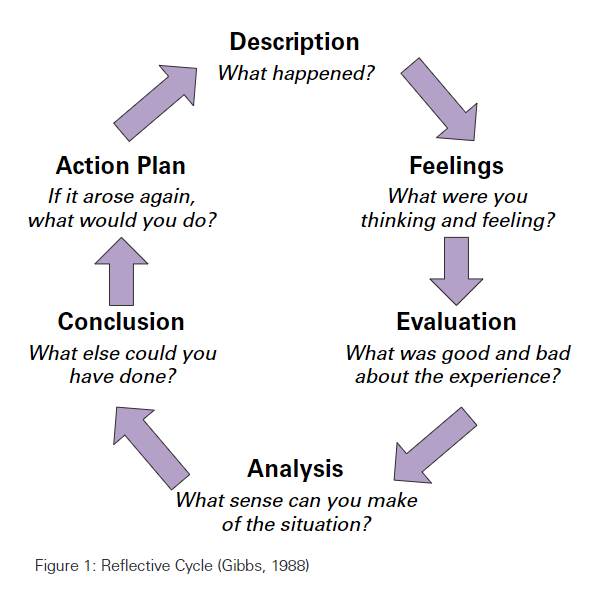 Description
What happened?

Feelings
What were you thinking and feeling?

Evaluation
What was good and bad about the experience?

Analysis
What sense can you make of the situation?

Conclusion
What else could you have done?

Action Plan
If it arose again, what would you do?

Figure 1: Reflective Cycle (Gibbs, 1988)